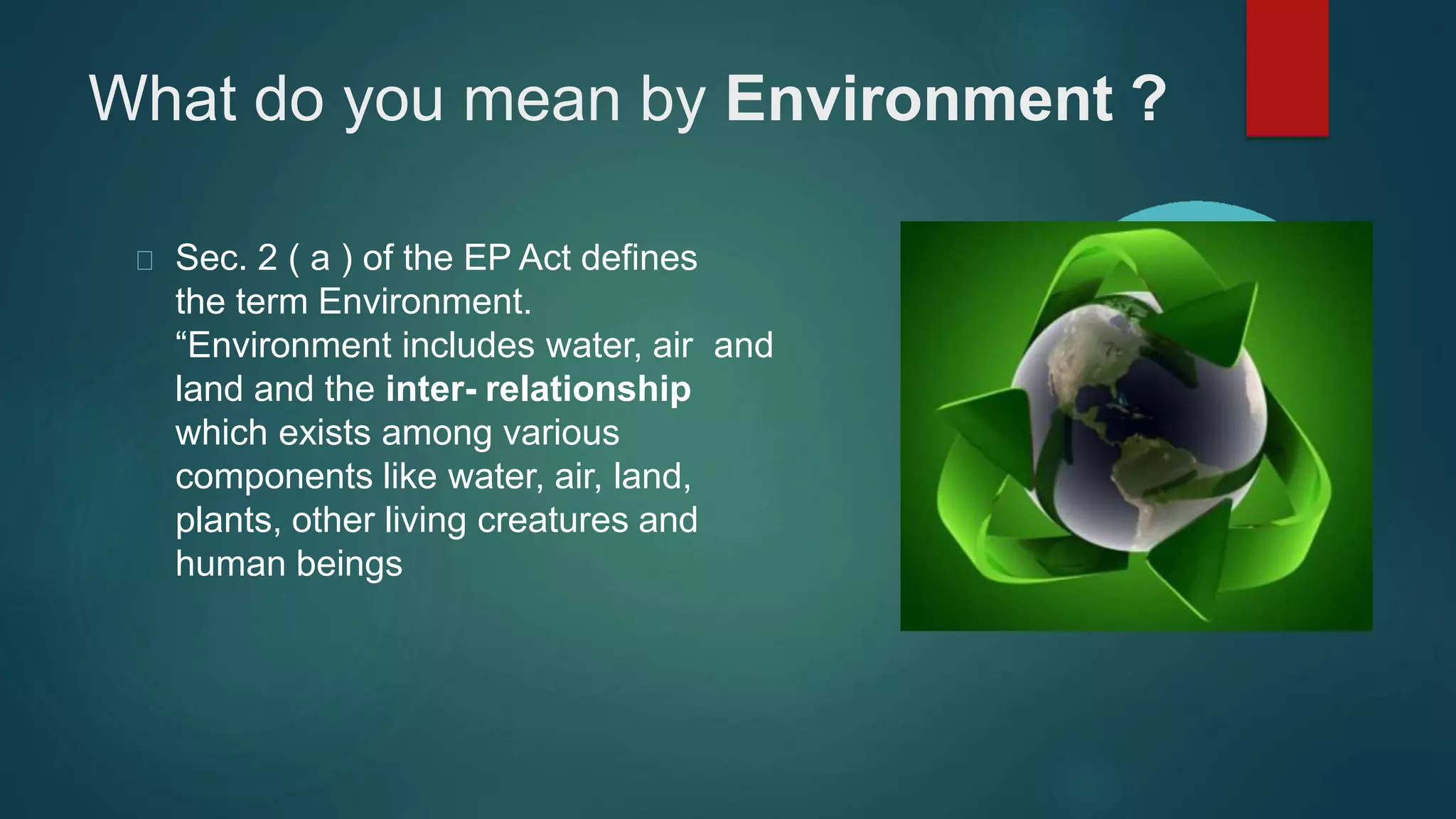 What do you mean by Environment ?

Sec. 2 ( a ) of the EP Act defines the term Environment.
“Environment includes water, air and land and the inter- relationship which exists among various components like water, air, land, plants, other living creatures and human beings